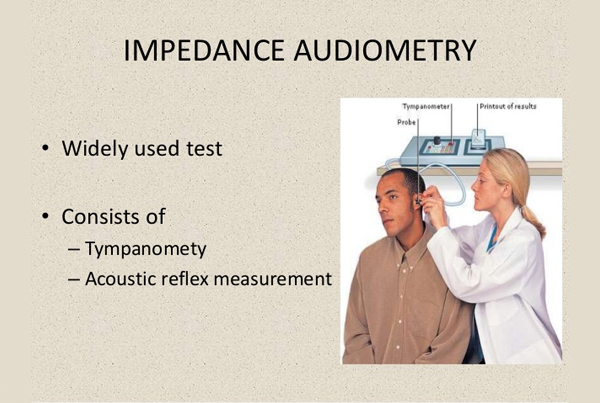 IMPEDANCE AUDIOMETRY

• Widely used test

• Consists of
– Tympanomety
– Acoustic reflex measurement

Tympanometer
Printout of results
Probe